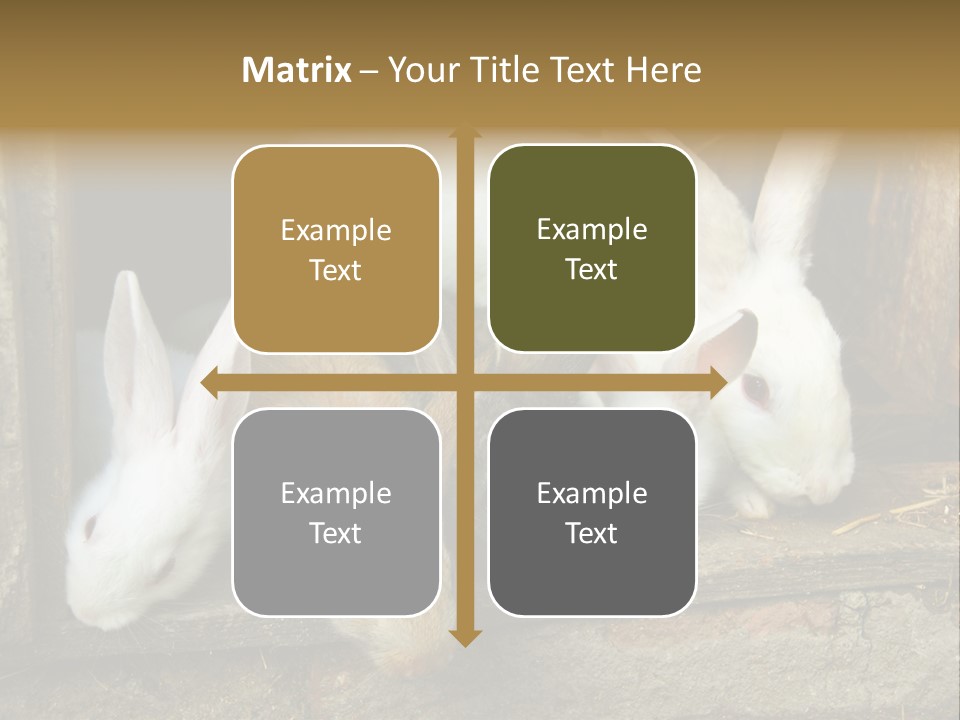 Matrix – Your Title Text Here

Example Text

Example Text

Example Text

Example Text